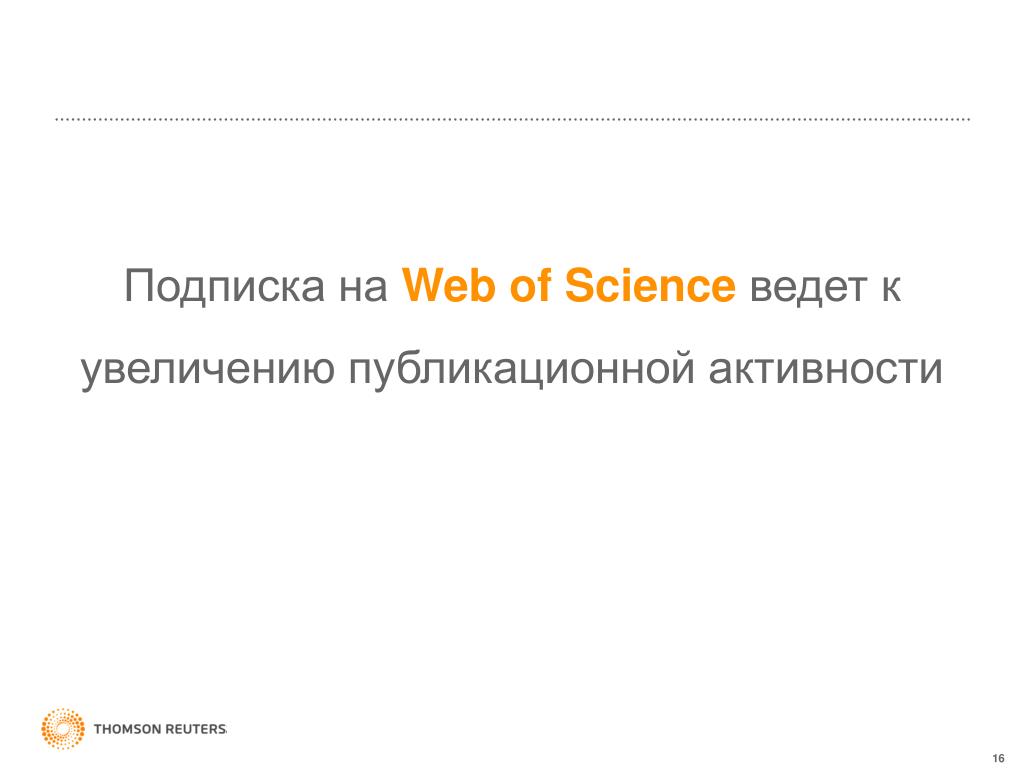 Подписка на Web of Science ведет к увеличению публикационной активности

THOMSON REUTERS

16